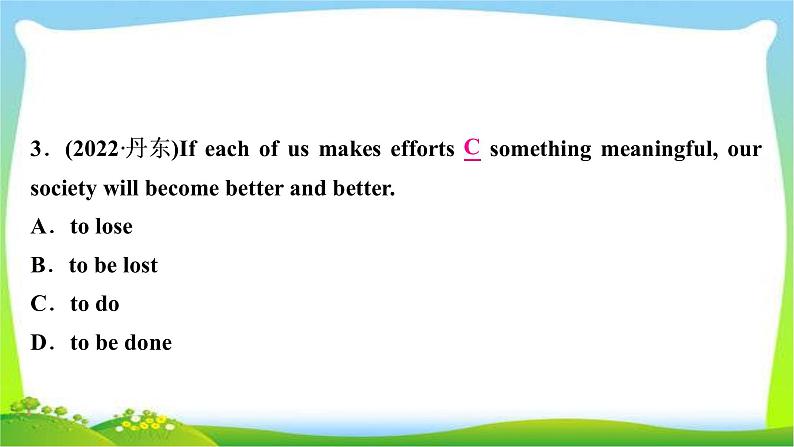 3．(2022·丹东)If each of us makes efforts C something meaningful, our society will become better and better.

A．to lose

B．to be lost

C．to do

D．to be done